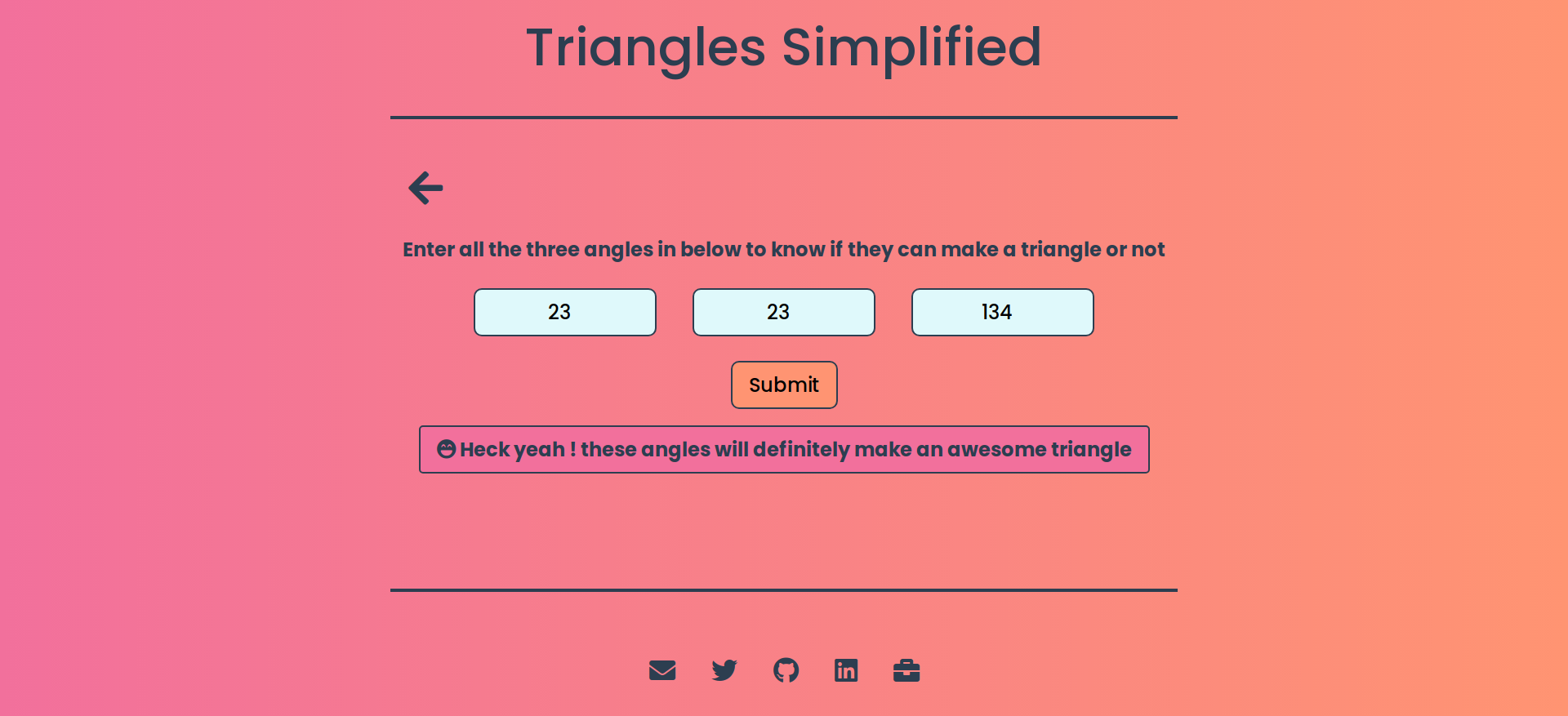 Triangles Simplified

Enter all the three angles in below to know if they can make a triangle or not

23

23

134

Submit

Heck yeah ! these angles will definitely make an awesome triangle